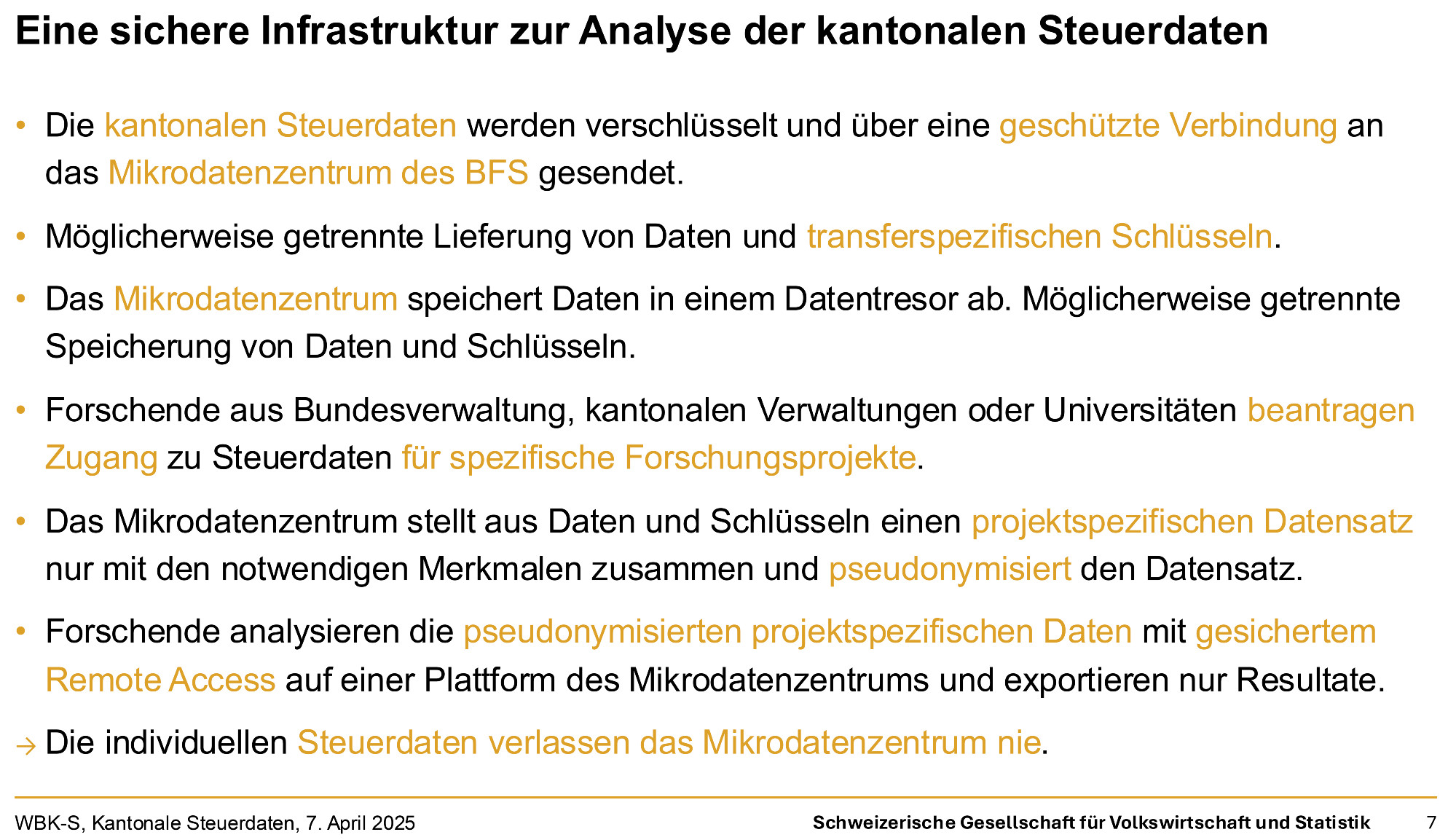 Eine sichere Infrastruktur zur Analyse der kantonalen Steuerdaten

• Die kantonalen Steuerdaten werden verschlüsselt und über eine geschützte Verbindung an das Mikrodatenzentrum des BFS gesendet.

• Möglicherweise getrennte Lieferung von Daten und transferspezifischen Schlüsseln.

• Das Mikrodatenzentrum speichert Daten in einem Datentresor ab. Möglicherweise getrennte Speicherung von Daten und Schlüsseln.

• Forschende aus Bundesverwaltung, kantonalen Verwaltungen oder Universitäten beantragen Zugang zu Steuerdaten für spezifische Forschungsprojekte.

• Das Mikrodatenzentrum stellt aus Daten und Schlüsseln einen projektspezifischen Datensatz nur mit den notwendigen Merkmalen zusammen und pseudonymisiert den Datensatz.

• Forschende analysieren die pseudonymisierten projektspezifischen Daten mit gesichertem Remote Access auf einer Plattform des Mikrodatenzentrums und exportieren nur Resultate.

→ Die individuellen Steuerdaten verlassen das Mikrodatenzentrum nie.

WBK-S, Kantonale Steuerdaten, 7. April 2025

Schweizerische Gesellschaft für Volkswirtschaft und Statistik

7